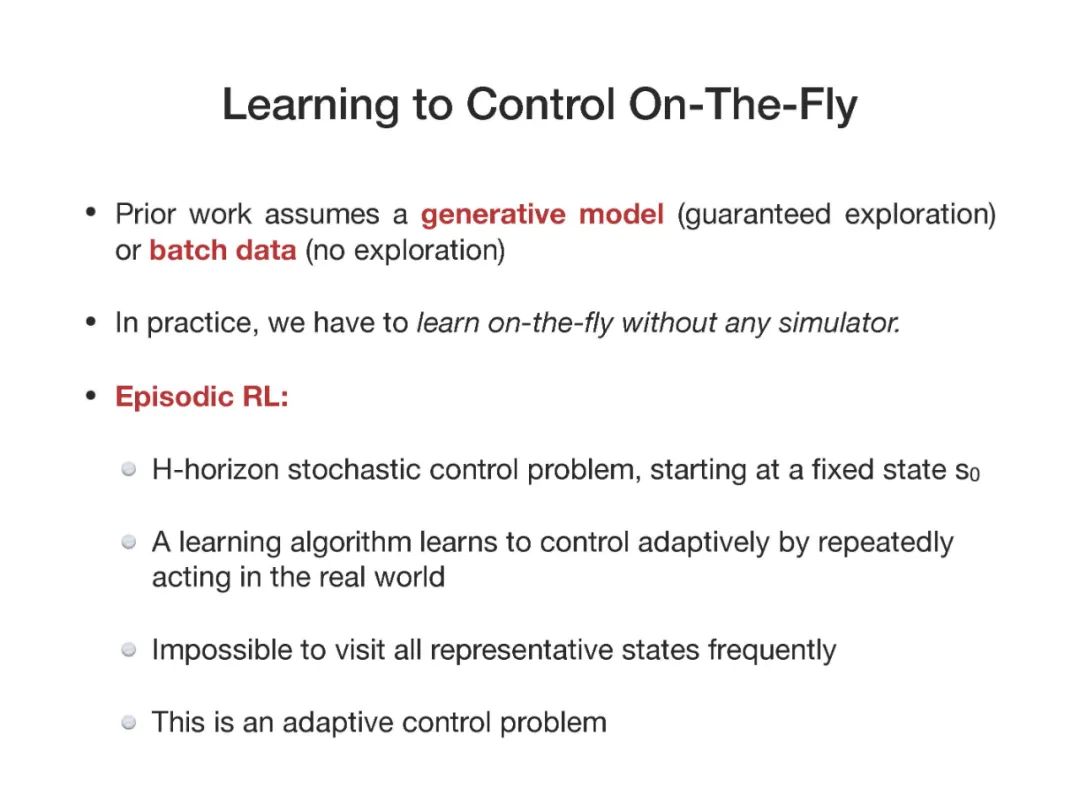 Learning to Control On-The-Fly

• Prior work assumes a generative model (guaranteed exploration) or batch data (no exploration)

• In practice, we have to learn on-the-fly without any simulator.

• Episodic RL:

H-horizon stochastic control problem, starting at a fixed state $s_0$

A learning algorithm learns to control adaptively by repeatedly acting in the real world

Impossible to visit all representative states frequently

This is an adaptive control problem